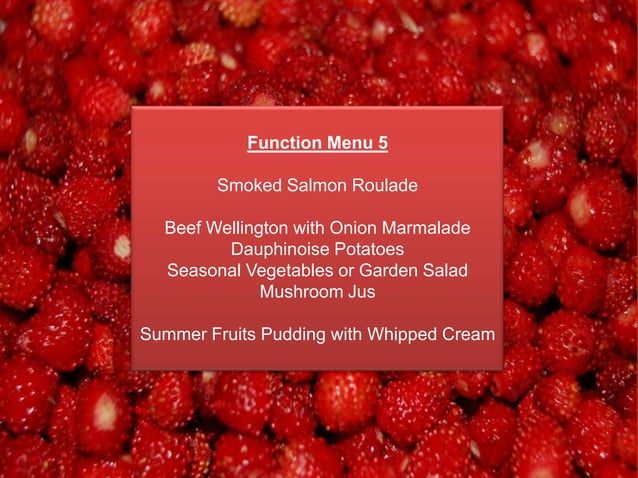 Function Menu 5

Smoked Salmon Roulade

Beef Wellington with Onion Marmalade
Dauphinoise Potatoes
Seasonal Vegetables or Garden Salad
Mushroom Jus

Summer Fruits Pudding with Whipped Cream